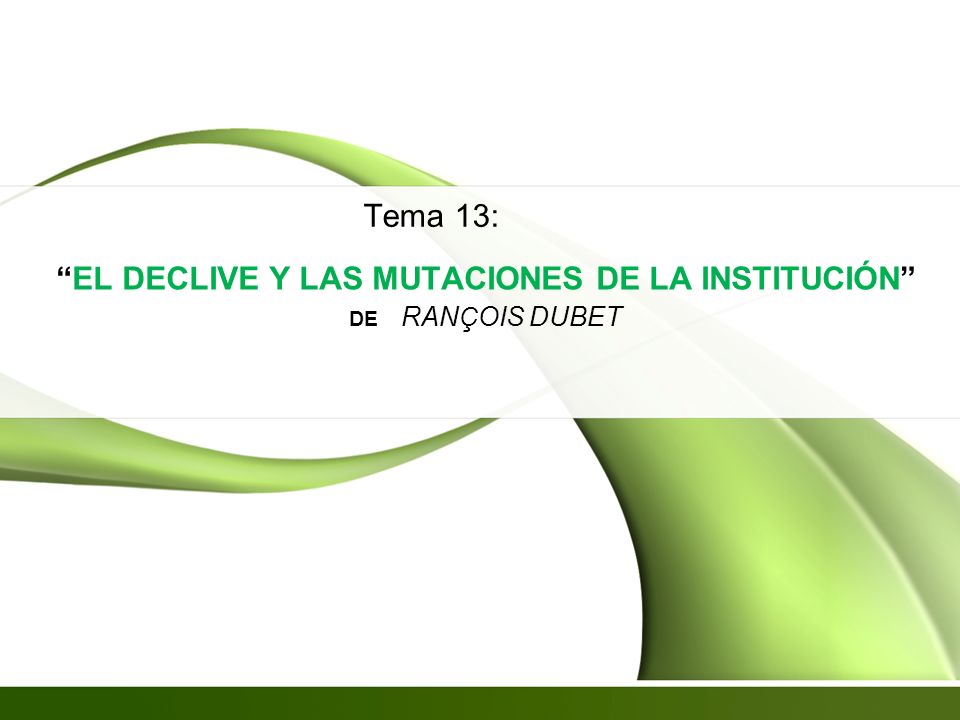 Tema 13:

“EL DECLIVE Y LAS MUTACIONES DE LA INSTITUCIÓN”

DE RANÇOIS DUBET